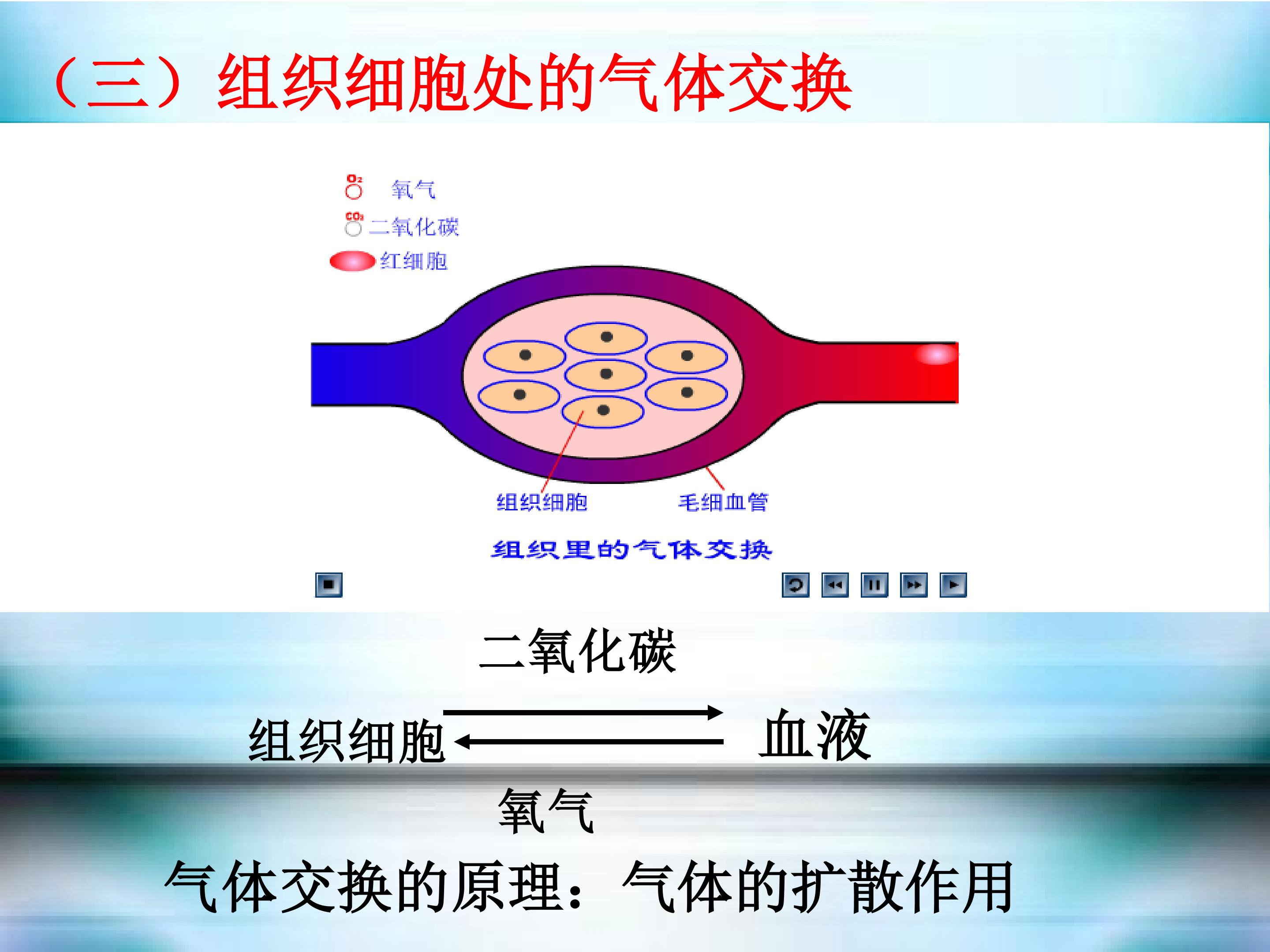 （三）组织细胞处的气体交换

$O_2$ 氧气
$CO_2$ 二氧化碳
红细胞

组织细胞
毛细血管

组织里的气体交换

二氧化碳

组织细胞 血液

氧气

气体交换的原理：气体的扩散作用